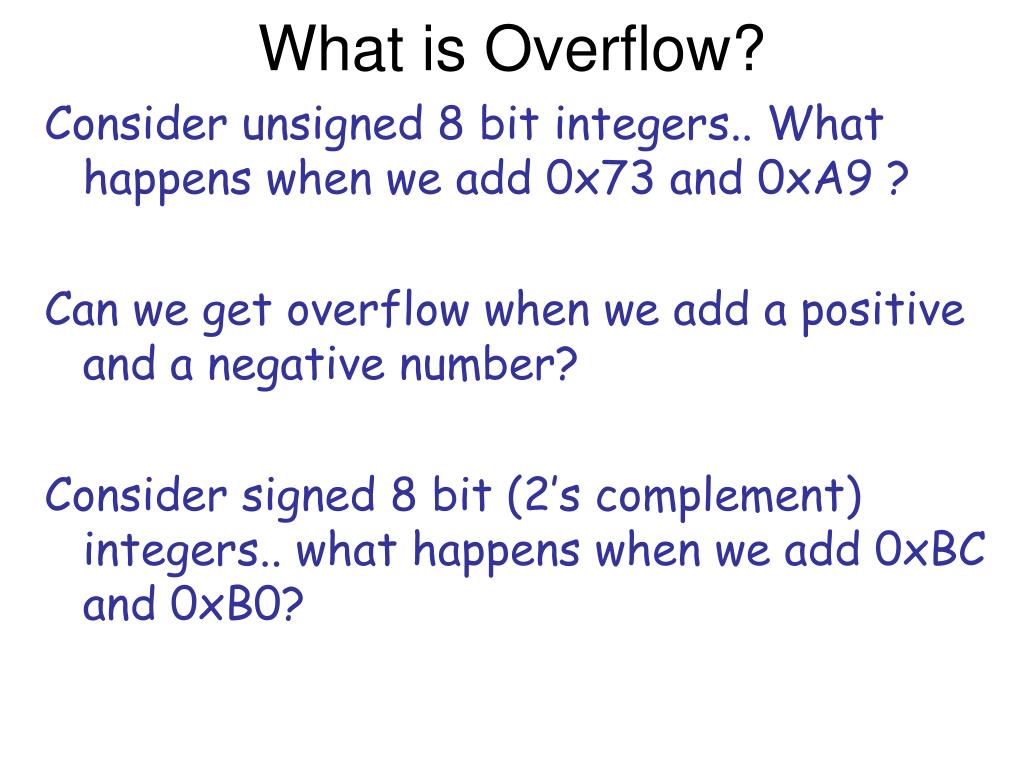 What is Overflow?

Consider unsigned 8 bit integers.. What happens when we add 0x73 and 0xA9 ?

Can we get overflow when we add a positive and a negative number?

Consider signed 8 bit (2’s complement) integers.. what happens when we add 0xBC and 0xB0?